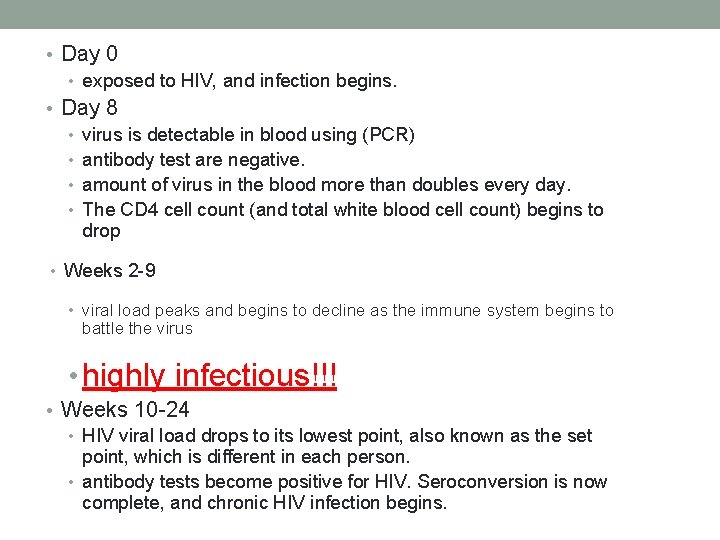 • Day 0
  • exposed to HIV, and infection begins.
• Day 8
  • virus is detectable in blood using (PCR)
  • antibody test are negative.
  • amount of virus in the blood more than doubles every day.
  • The CD4 cell count (and total white blood cell count) begins to drop

• Weeks 2-9

  • viral load peaks and begins to decline as the immune system begins to battle the virus

  • highly infectious!!!
• Weeks 10-24
  • HIV viral load drops to its lowest point, also known as the set point, which is different in each person.
  • antibody tests become positive for HIV. Seroconversion is now complete, and chronic HIV infection begins.